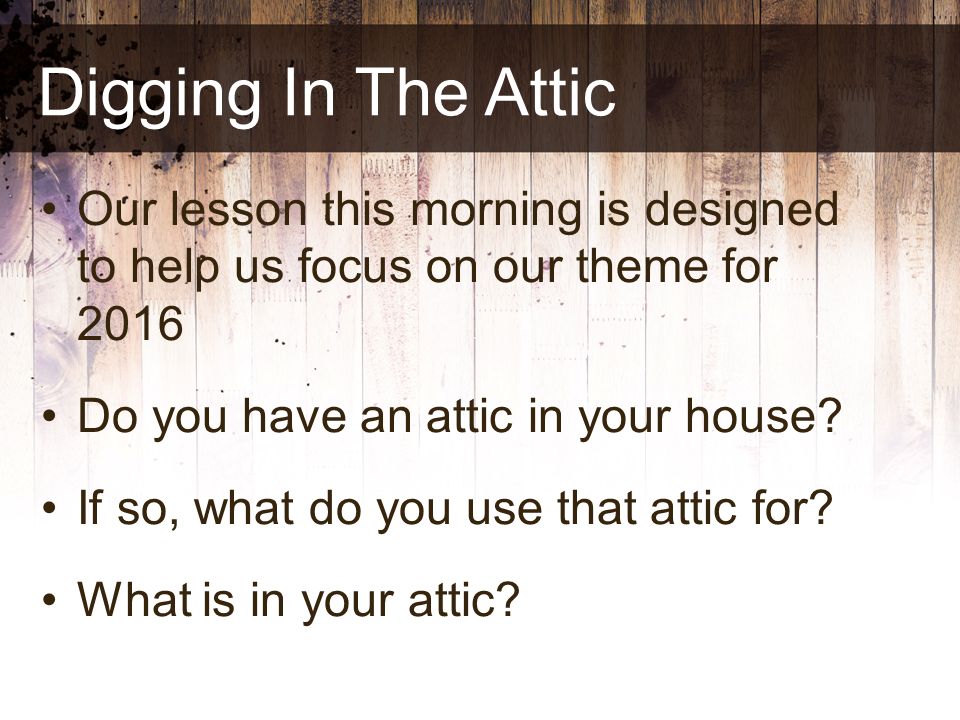 Digging In The Attic

• Our lesson this morning is designed to help us focus on our theme for 2016

• Do you have an attic in your house?

• If so, what do you use that attic for?

• What is in your attic?